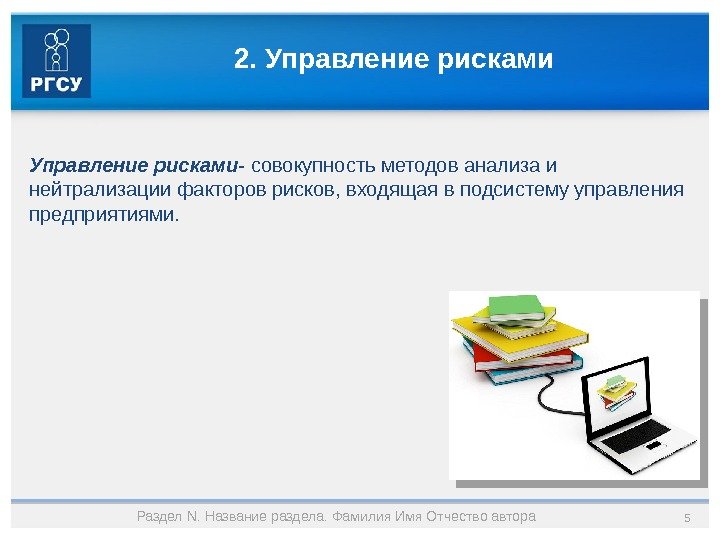 РГСУ

2. Управление рисками

Управление рисками- совокупность методов анализа и нейтрализации факторов рисков, входящая в подсистему управления предприятиями.

Раздел N. Название раздела. Фамилия Имя Отчество автора

5